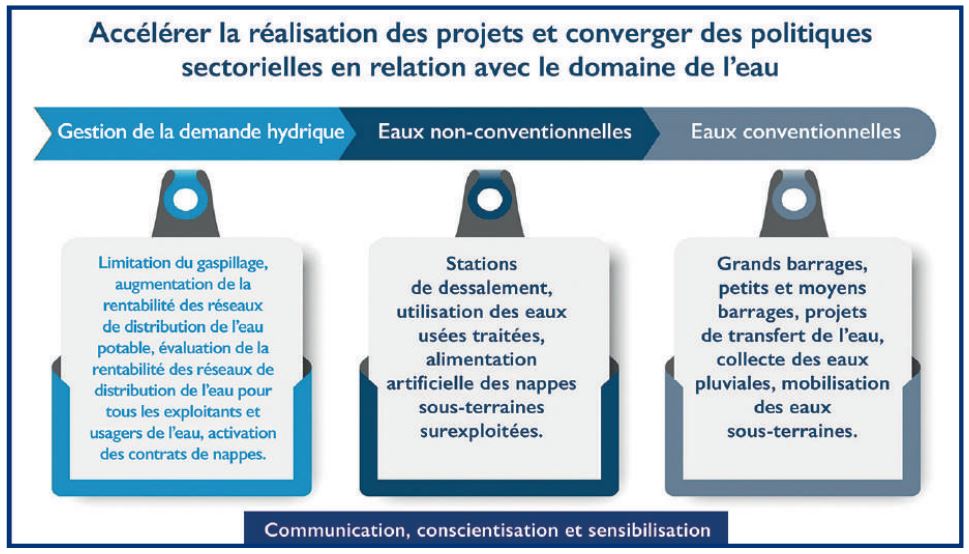 Accélérer la réalisation des projets et converger des politiques sectorielles en relation avec le domaine de l'eau

Gestion de la demande hydrique

Eaux non-conventionnelles

Eaux conventionnelles

Limitation du gaspillage, augmentation de la rentabilité des réseaux de distribution de l'eau potable, évaluation de la rentabilité des réseaux de distribution de l'eau pour tous les exploitants et usagers de l'eau, activation des contrats de nappes.

Stations de dessalement, utilisation des eaux usées traitées, alimentation artificielle des nappes sous-terraines surexploitées.

Grands barrages, petits et moyens barrages, projets de transfert de l'eau, collecte des eaux pluviales, mobilisation des eaux sous-terraines.

Communication, conscientisation et sensibilisation